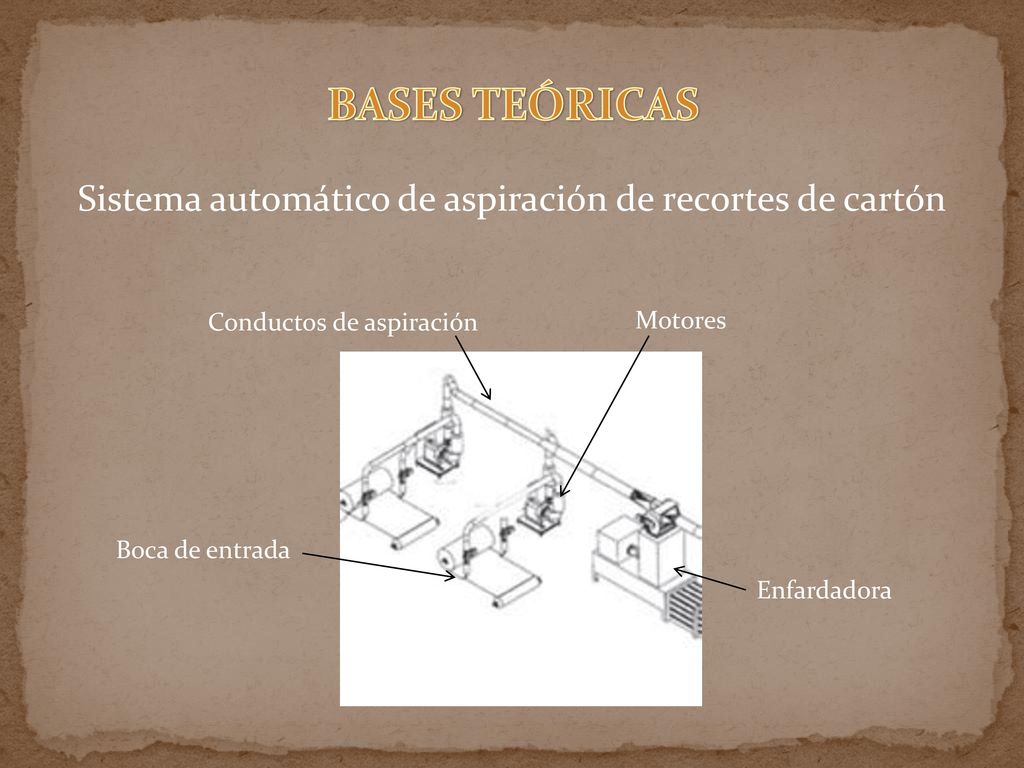 BASES TEÓRICAS

Sistema automático de aspiración de recortes de cartón

Conductos de aspiración

Motores

Boca de entrada

Enfardadora